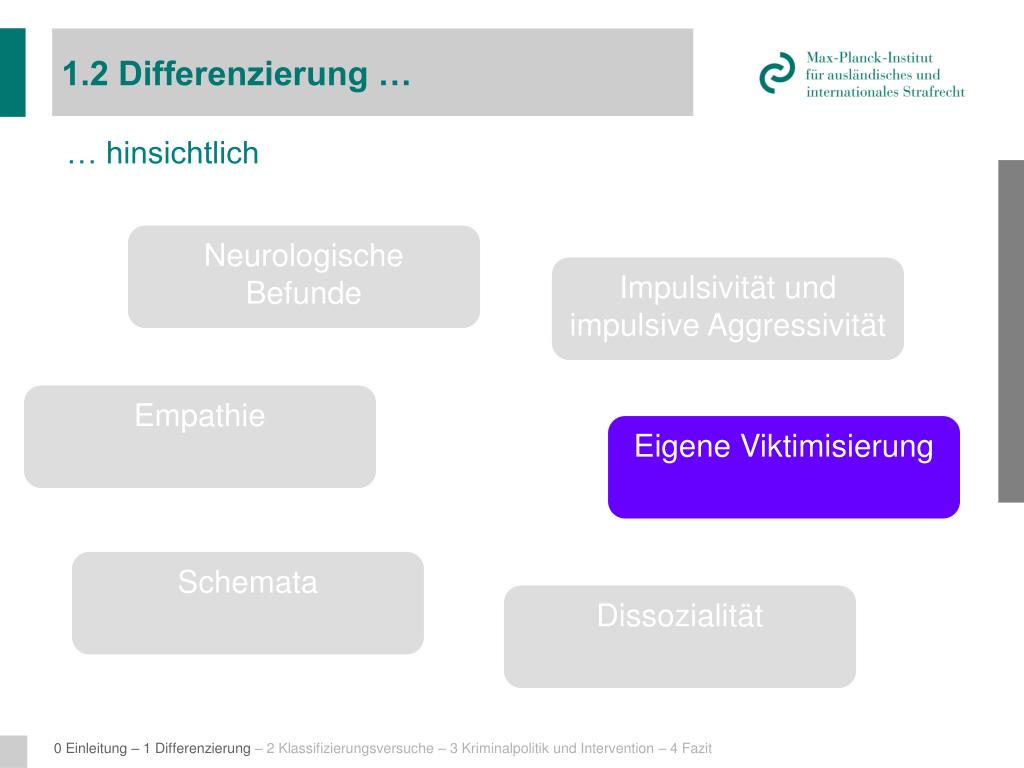 1.2 Differenzierung …

Max-Planck-Institut für ausländisches und internationales Strafrecht

… hinsichtlich

Neurologische Befunde

Impulsivität und impulsive Aggressivität

Empathie

Eigene Viktimisierung

Schemata

Dissozialität

0 Einleitung – 1 Differenzierung – 2 Klassifizierungsversuche – 3 Kriminalpolitik und Intervention – 4 Fazit